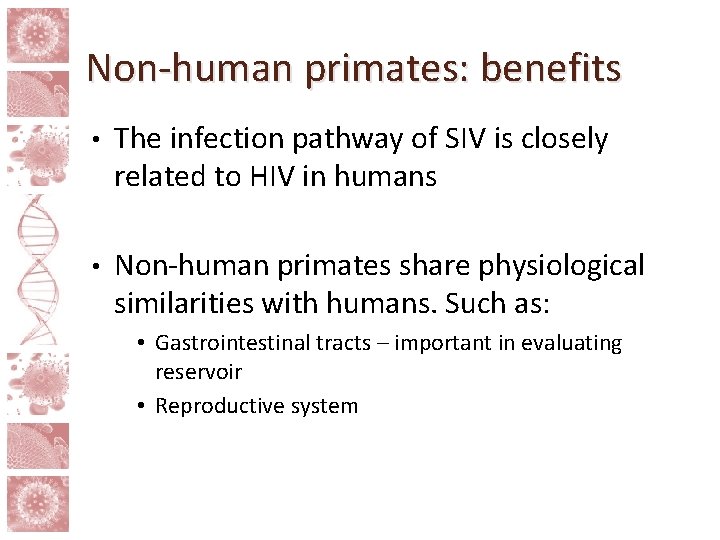 Non-human primates: benefits

• The infection pathway of SIV is closely related to HIV in humans

• Non-human primates share physiological similarities with humans. Such as:
  • Gastrointestinal tracts – important in evaluating reservoir
  • Reproductive system